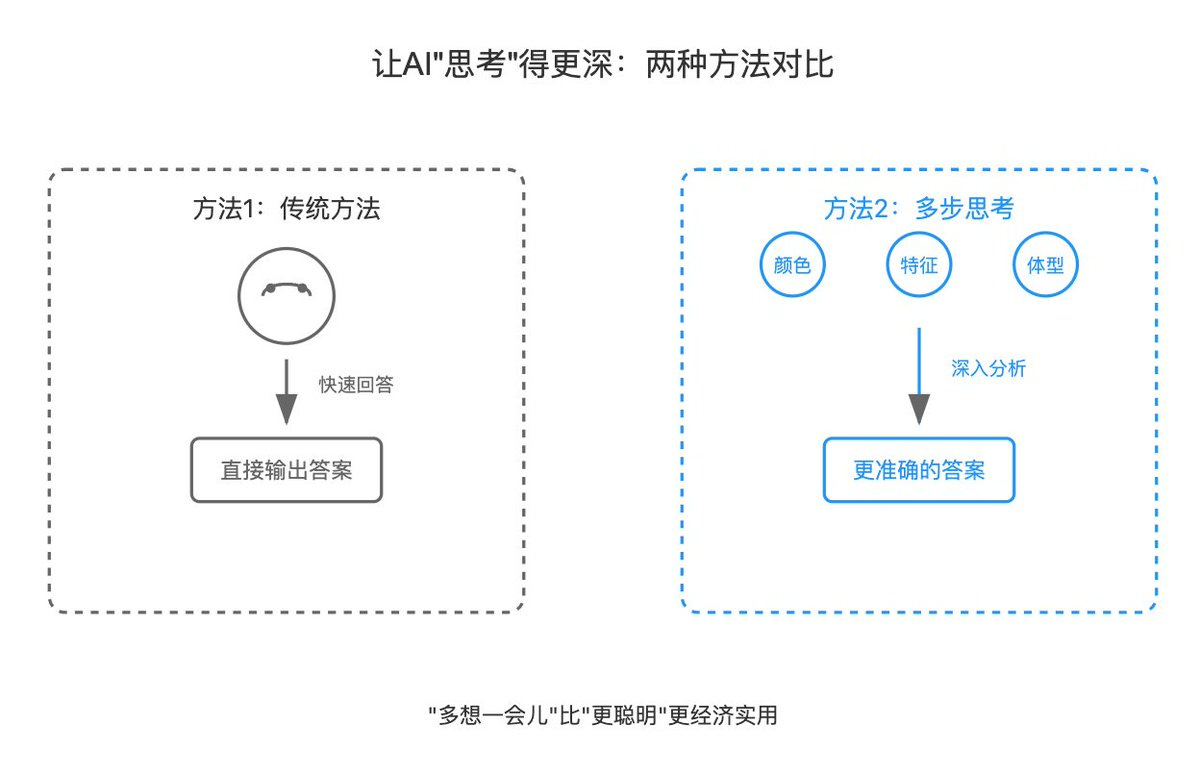 让AI"思考"得更深：两种方法对比

方法1：传统方法

快速回答

直接输出答案

方法2：多步思考

颜色

特征

体型

深入分析

更准确的答案

"多想一会儿"比"更聪明"更经济实用